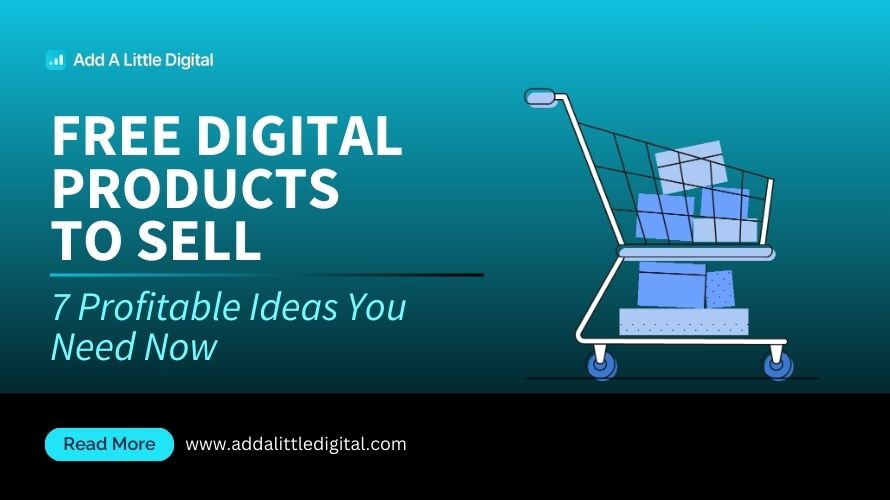 Add A Little Digital

FREE DIGITAL PRODUCTS TO SELL

7 Profitable Ideas You Need Now

Read More

www.addalittledigital.com